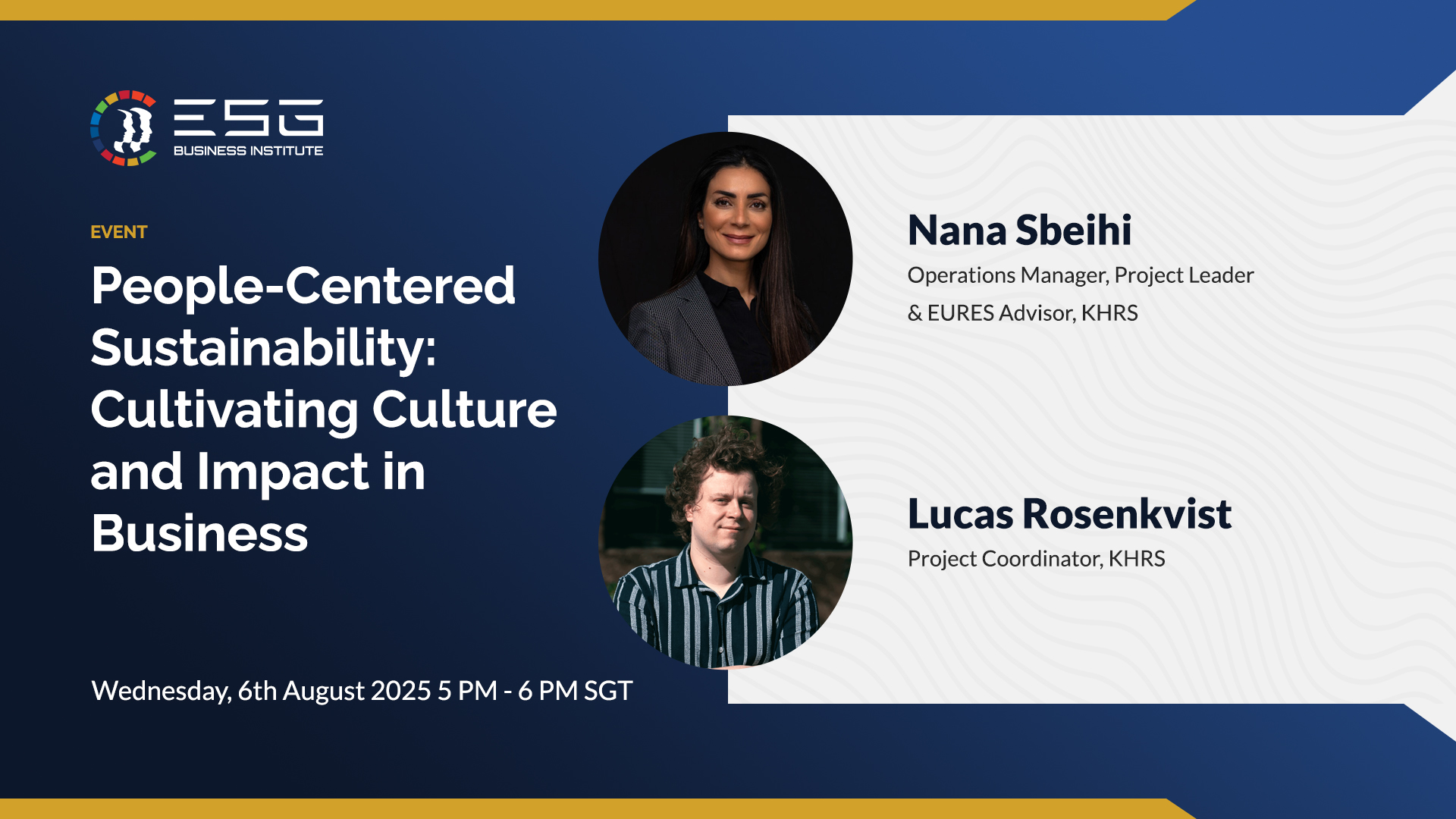 ESG
BUSINESS INSTITUTE

EVENT

People-Centered Sustainability: Cultivating Culture and Impact in Business

Wednesday, 6th August 2025 5 PM - 6 PM SGT

Nana Sbeihi
Operations Manager, Project Leader & EURES Advisor, KHRS

Lucas Rosenkvist
Project Coordinator, KHRS